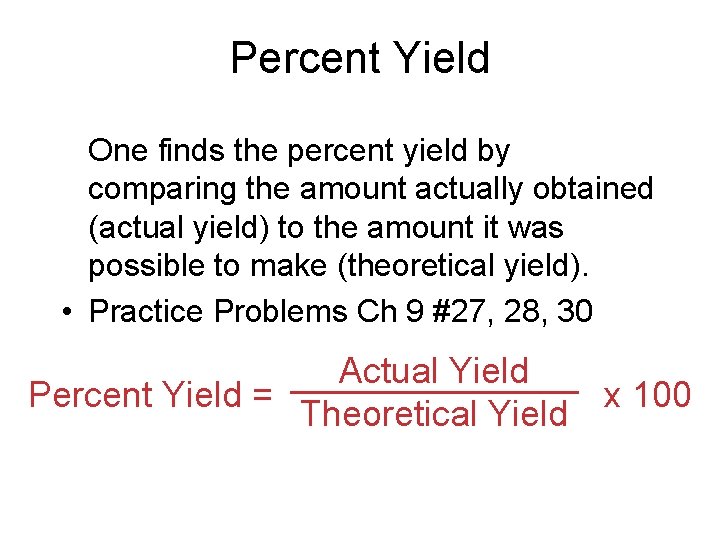 Percent Yield

One finds the percent yield by comparing the amount actually obtained (actual yield) to the amount it was possible to make (theoretical yield).

• Practice Problems Ch 9 #27, 28, 30

$\text{Percent Yield} = \frac{\text{Actual Yield}}{\text{Theoretical Yield}} \text{ x } 100$